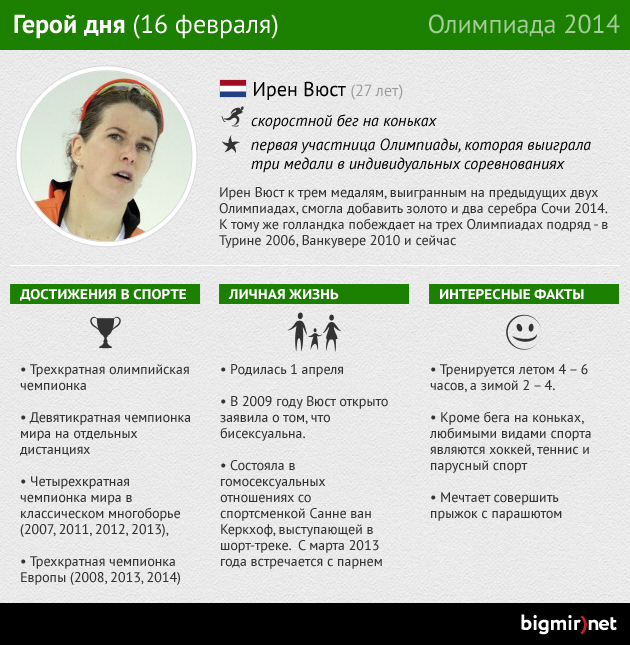 Герой дня (16 февраля)

Олимпиада 2014

Ирен Вюст (27 лет)

скоростной бег на коньках

первая участница Олимпиады, которая выиграла три медали в индивидуальных соревнованиях

Ирен Вюст к трем медалям, выигранным на предыдущих двух Олимпиадах, смогла добавить золото и два серебра Сочи 2014. К тому же голландка побеждает на трех Олимпиадах подряд - в Турине 2006, Ванкувере 2010 и сейчас

ДОСТИЖЕНИЯ В СПОРТЕ

• Трехкратная олимпийская чемпионка

• Девятикратная чемпионка мира на отдельных дистанциях

• Четырехкратная чемпионка мира в классическом многоборье (2007, 2011, 2012, 2013),

• Трехкратная чемпионка Европы (2008, 2013, 2014)

ЛИЧНАЯ ЖИЗНЬ

• Родилась 1 апреля

• В 2009 году Вюст открыто заявила о том, что бисексуальна.

• Состояла в гомосексуальных отношениях со спортсменкой Санне ван Керкхоф, выступающей в шорт-треке. С марта 2013 года встречается с парнем

ИНТЕРЕСНЫЕ ФАКТЫ

• Тренируется летом 4 – 6 часов, а зимой 2 – 4.

• Кроме бега на коньках, любимыми видами спорта являются хоккей, теннис и парусный спорт

• Мечтает совершить прыжок с парашютом

bigmir)net